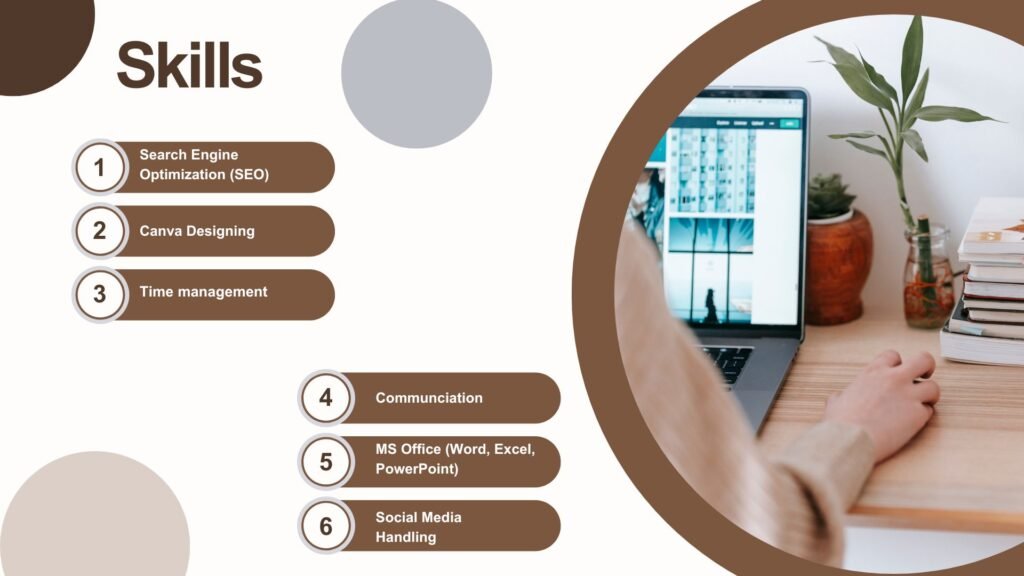 Skills

1 Search Engine Optimization (SEO)

2 Canva Designing

3 Time management

4 Communciation

5 MS Office (Word, Excel, PowerPoint)

6 Social Media Handling